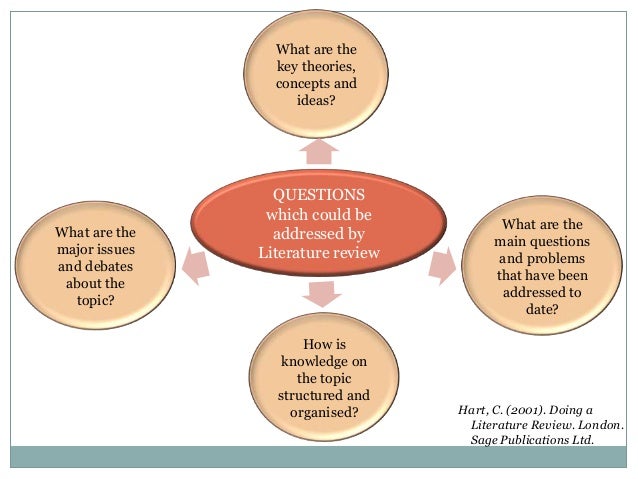 What are the key theories, concepts and ideas?

QUESTIONS which could be addressed by Literature review

What are the major issues and debates about the topic?

What are the main questions and problems that have been addressed to date?

How is knowledge on the topic structured and organised?

Hart, C. (2001). Doing a Literature Review. London. Sage Publications Ltd.